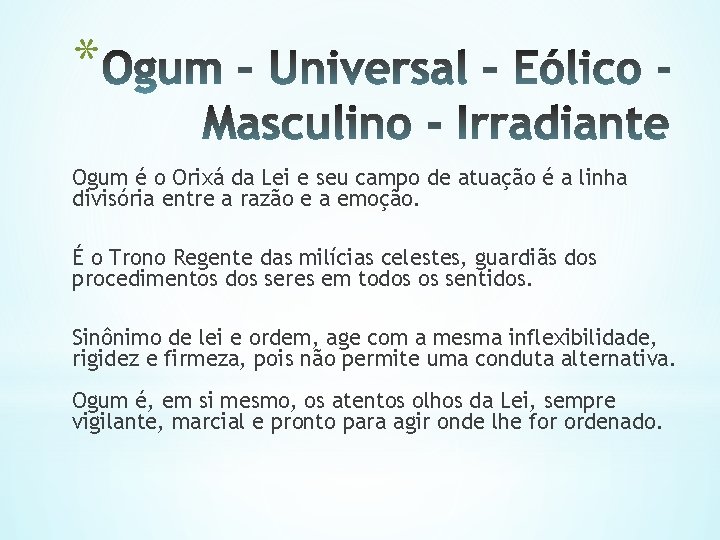 *Ogum – Universal – Eólico – Masculino – Irradiante

Ogum é o Orixá da Lei e seu campo de atuação é a linha divisória entre a razão e a emoção.

É o Trono Regente das milícias celestes, guardiãs dos procedimentos dos seres em todos os sentidos.

Sinônimo de lei e ordem, age com a mesma inflexibilidade, rigidez e firmeza, pois não permite uma conduta alternativa.

Ogum é, em si mesmo, os atentos olhos da Lei, sempre vigilante, marcial e pronto para agir onde lhe for ordenado.